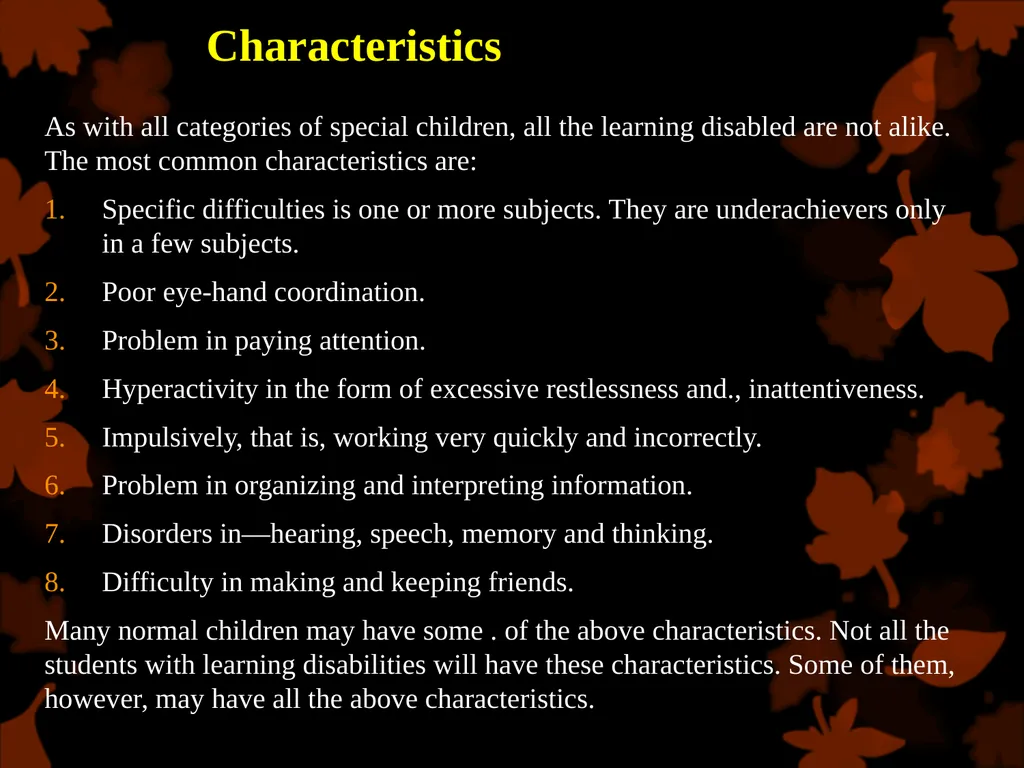 Characteristics

As with all categories of special children, all the learning disabled are not alike. The most common characteristics are:

1. Specific difficulties is one or more subjects. They are underachievers only in a few subjects.
2. Poor eye-hand coordination.
3. Problem in paying attention.
4. Hyperactivity in the form of excessive restlessness and., inattentiveness.
5. Impulsively, that is, working very quickly and incorrectly.
6. Problem in organizing and interpreting information.
7. Disorders in—hearing, speech, memory and thinking.
8. Difficulty in making and keeping friends.

Many normal children may have some . of the above characteristics. Not all the students with learning disabilities will have these characteristics. Some of them, however, may have all the above characteristics.